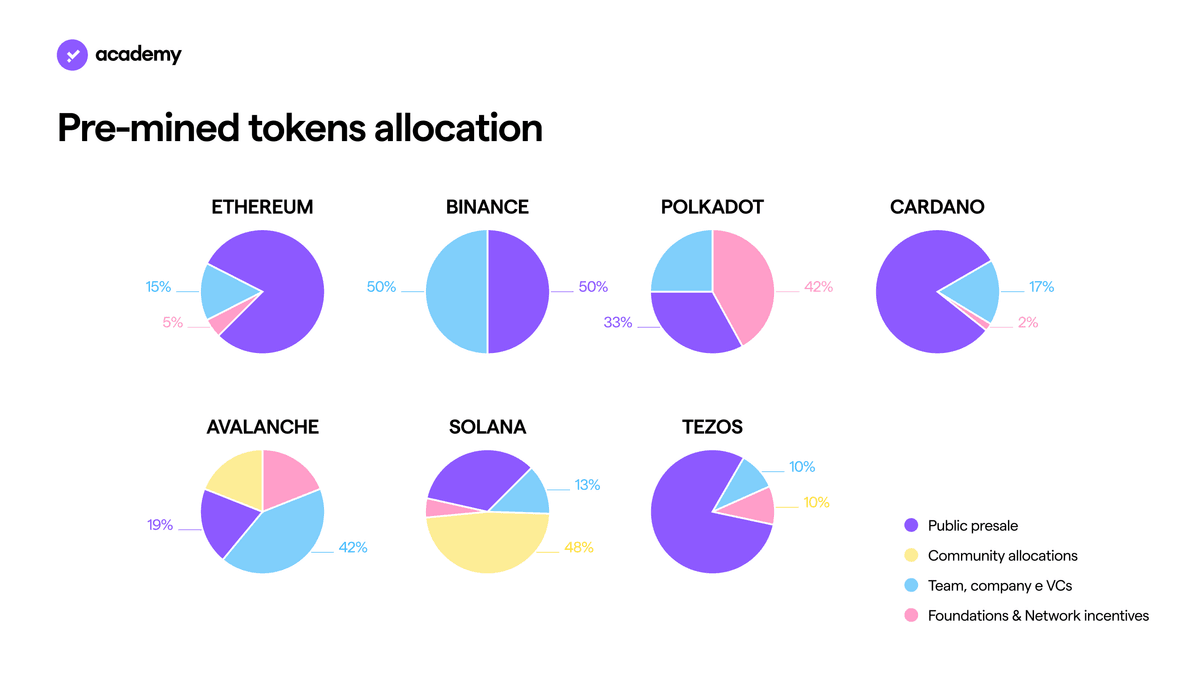 academy

Pre-mined tokens allocation

ETHEREUM

15%

5%

BINANCE

50%

50%

POLKADOT

42%

33%

CARDANO

17%

2%

AVALANCHE

19%

42%

SOLANA

13%

48%

TEZOS

10%

10%

Public presale

Community allocations

Team, company e VCs

Foundations & Network incentives